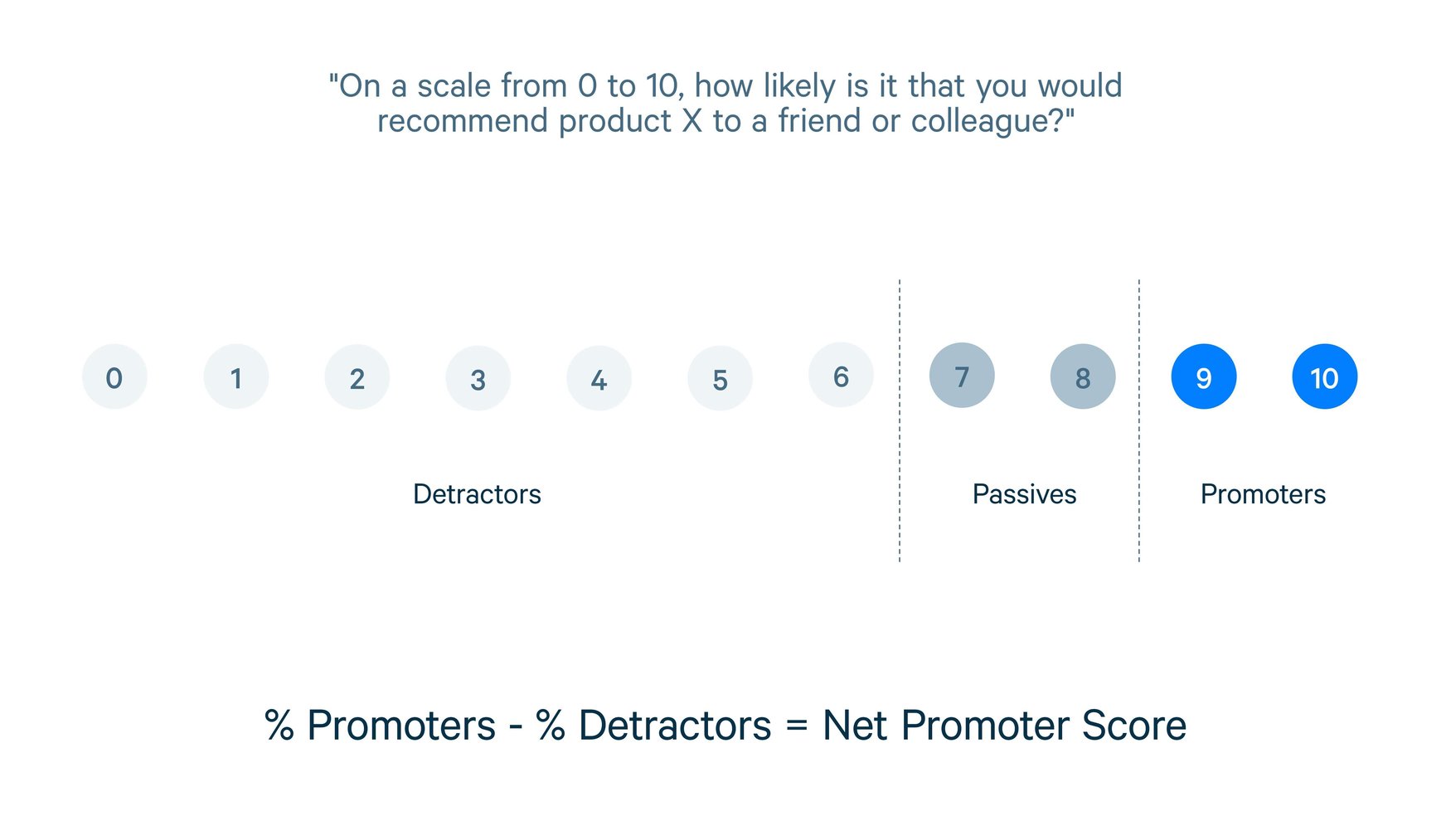 "On a scale from 0 to 10, how likely is it that you would recommend product X to a friend or colleague?"

0 1 2 3 4 5 6 7 8 9 10

Detractors

Passives

Promoters

% Promoters - % Detractors = Net Promoter Score